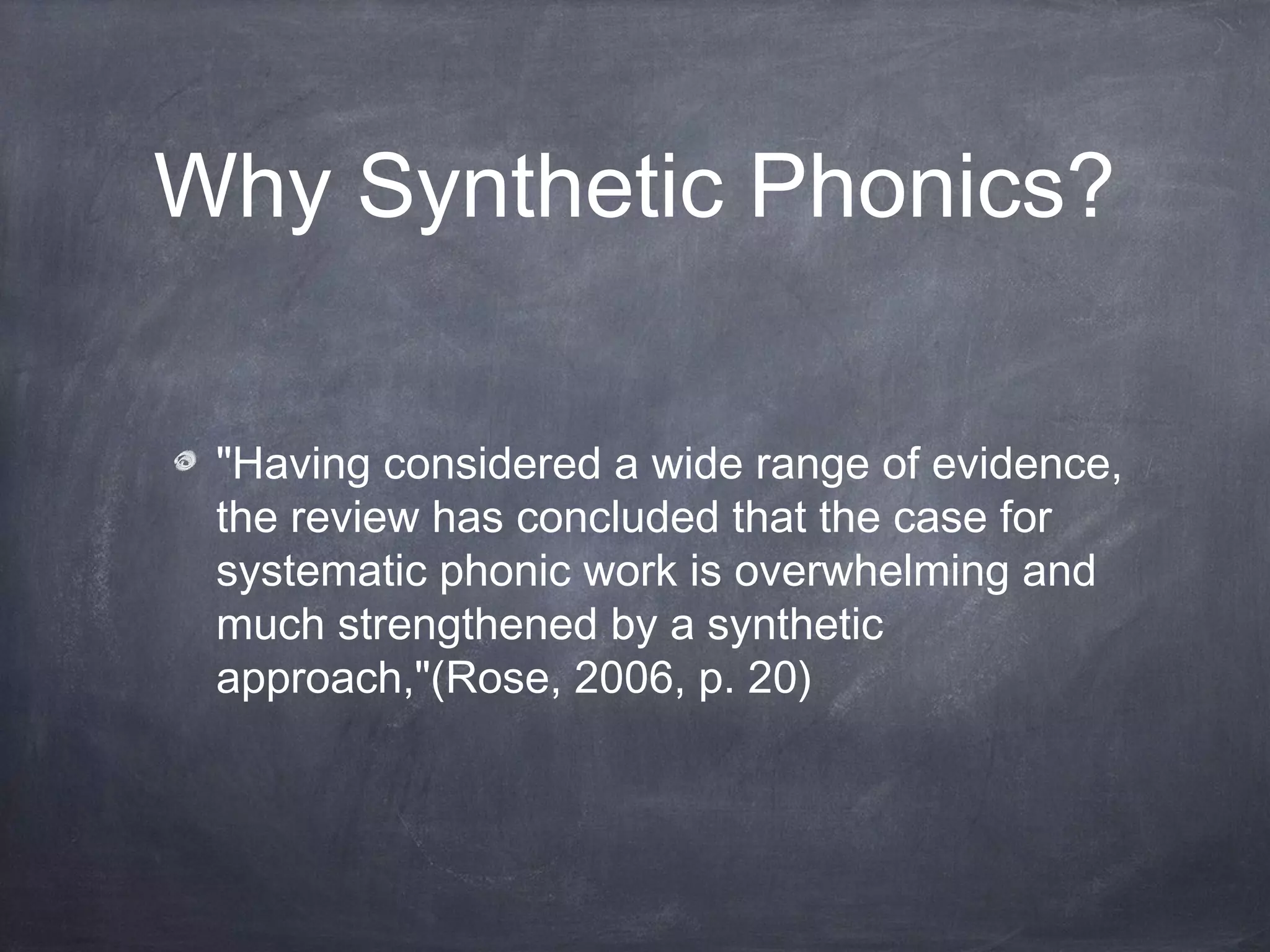 Why Synthetic Phonics?

"Having considered a wide range of evidence, the review has concluded that the case for systematic phonic work is overwhelming and much strengthened by a synthetic approach,"(Rose, 2006, p. 20)